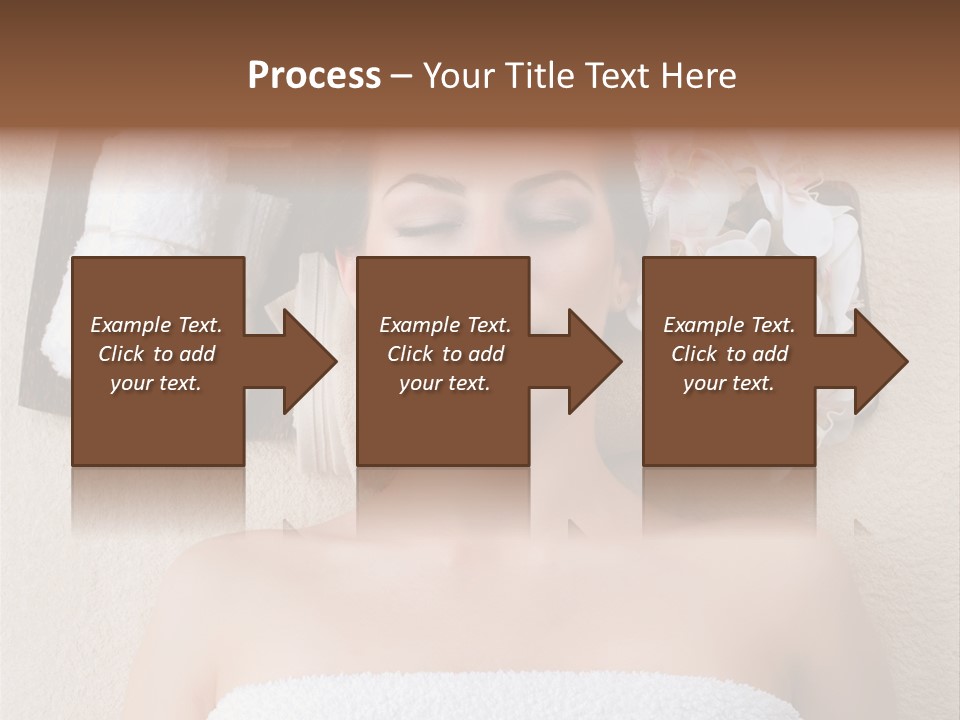 Process – Your Title Text Here

Example Text. Click to add your text.

Example Text. Click to add your text.

Example Text. Click to add your text.